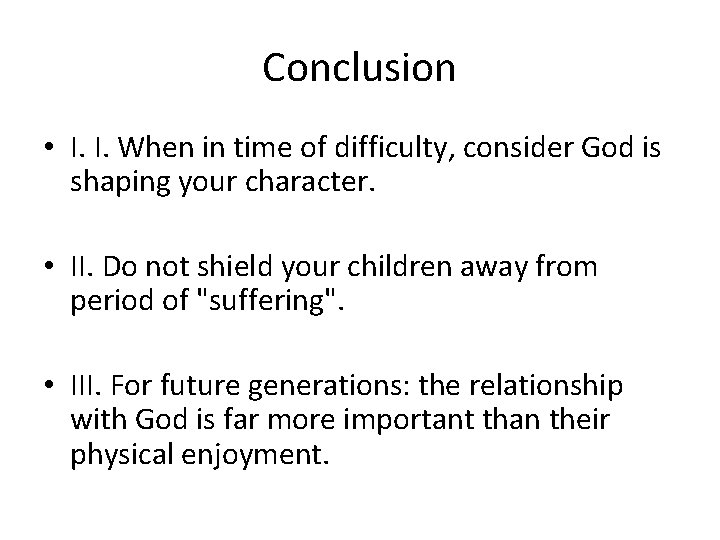 Conclusion

• I. I. When in time of difficulty, consider God is shaping your character.

• II. Do not shield your children away from period of "suffering".

• III. For future generations: the relationship with God is far more important than their physical enjoyment.